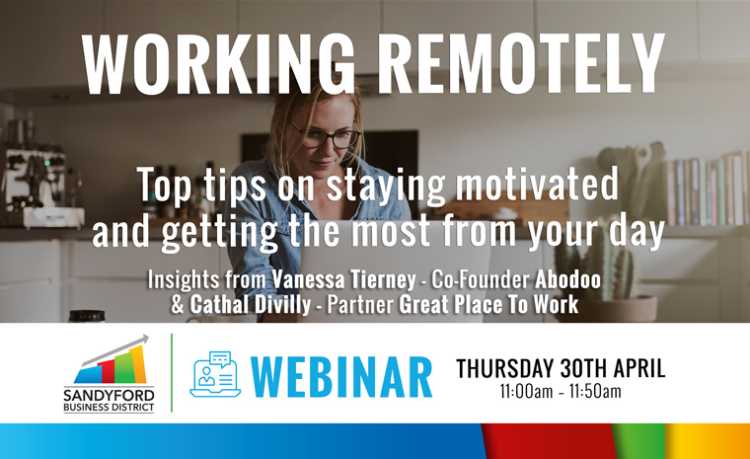 WORKING REMOTELY

Top tips on staying motivated and getting the most from your day

Insights from Vanessa Tierney - Co-Founder Abodoo & Cathal Divilly - Partner Great Place To Work

SANDYFORD BUSINESS DISTRICT

WEBINAR

THURSDAY 30TH APRIL
11:00am - 11:50am